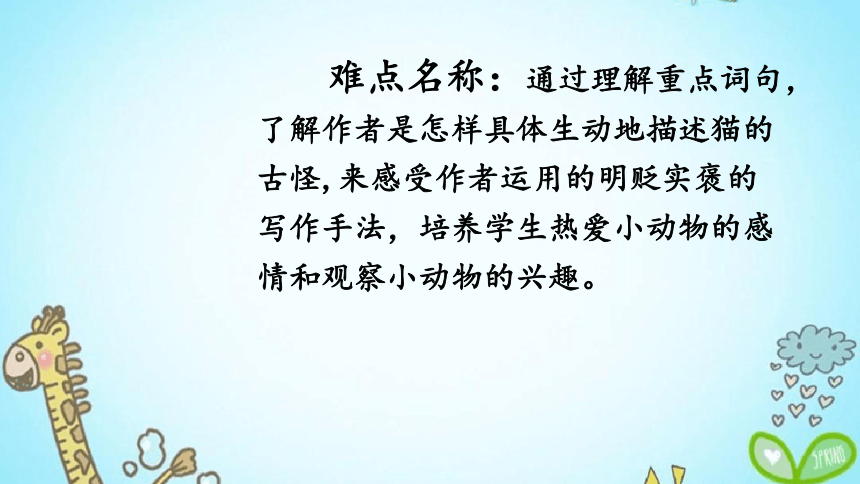 难点名称：通过理解重点词句，了解作者是怎样具体生动地描述猫的古怪，来感受作者运用的明贬实褒的写作手法，培养学生热爱小动物的感情和观察小动物的兴趣。

SPRING